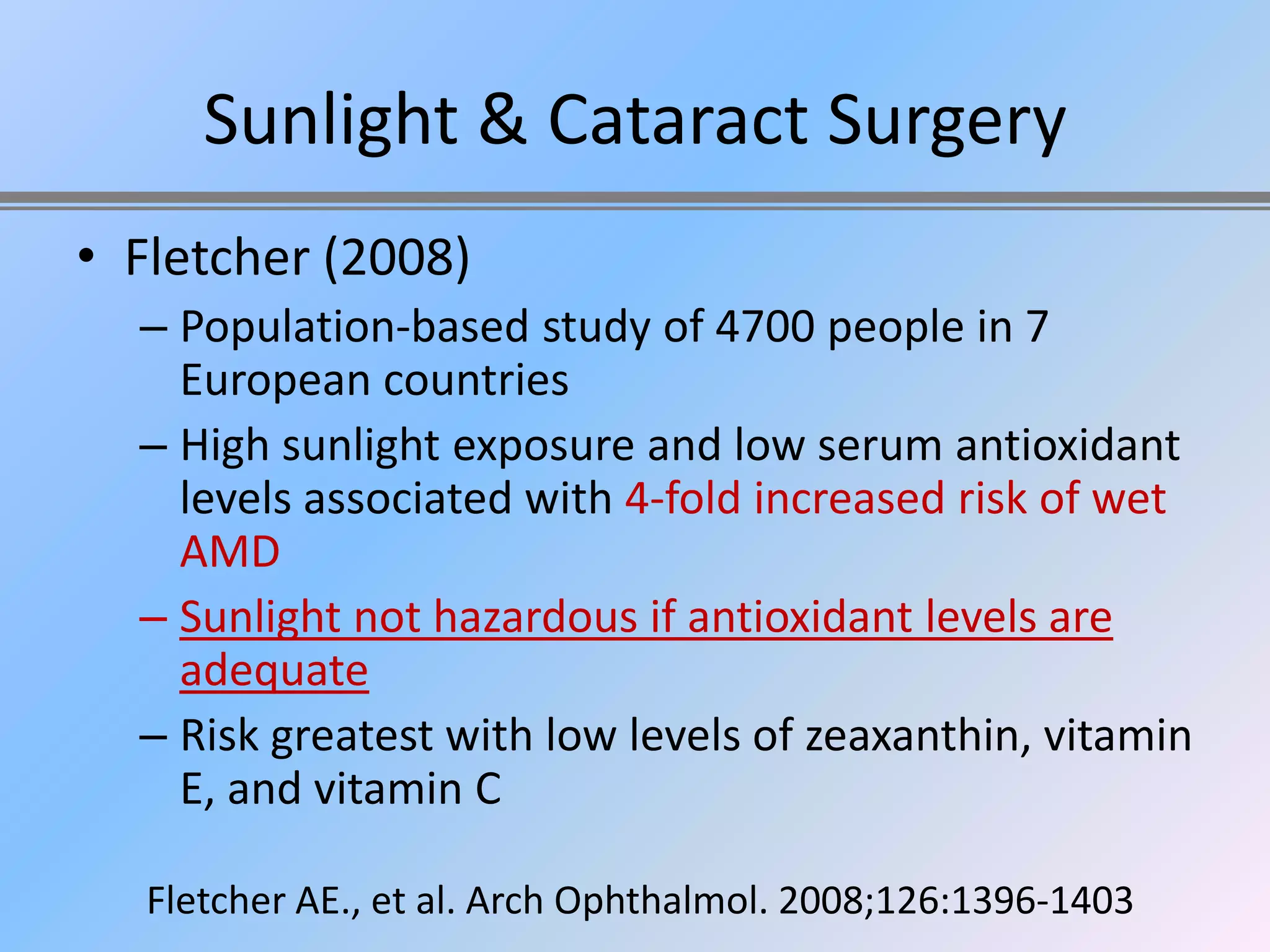 Sunlight & Cataract Surgery

• Fletcher (2008)
– Population-based study of 4700 people in 7 European countries
– High sunlight exposure and low serum antioxidant levels associated with 4-fold increased risk of wet AMD
– Sunlight not hazardous if antioxidant levels are adequate
– Risk greatest with low levels of zeaxanthin, vitamin E, and vitamin C

Fletcher AE., et al. Arch Ophthalmol. 2008;126:1396-1403